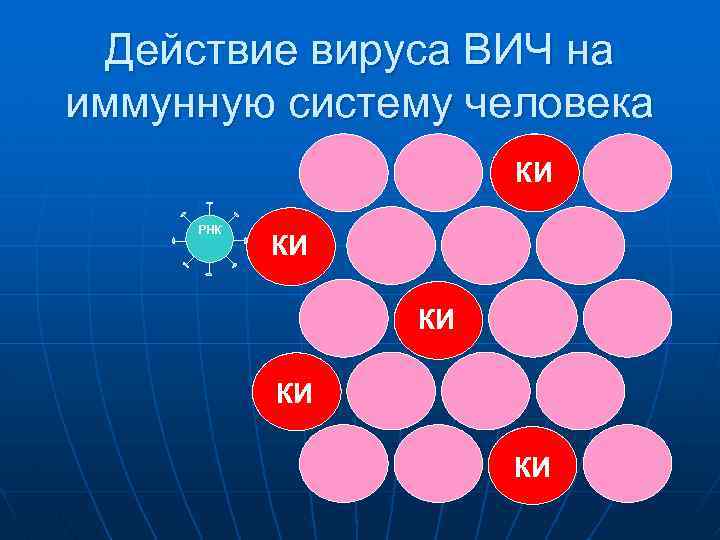 Действие вируса ВИЧ на иммунную систему человека

КИ

РНК

КИ

КИ

КИ

КИ